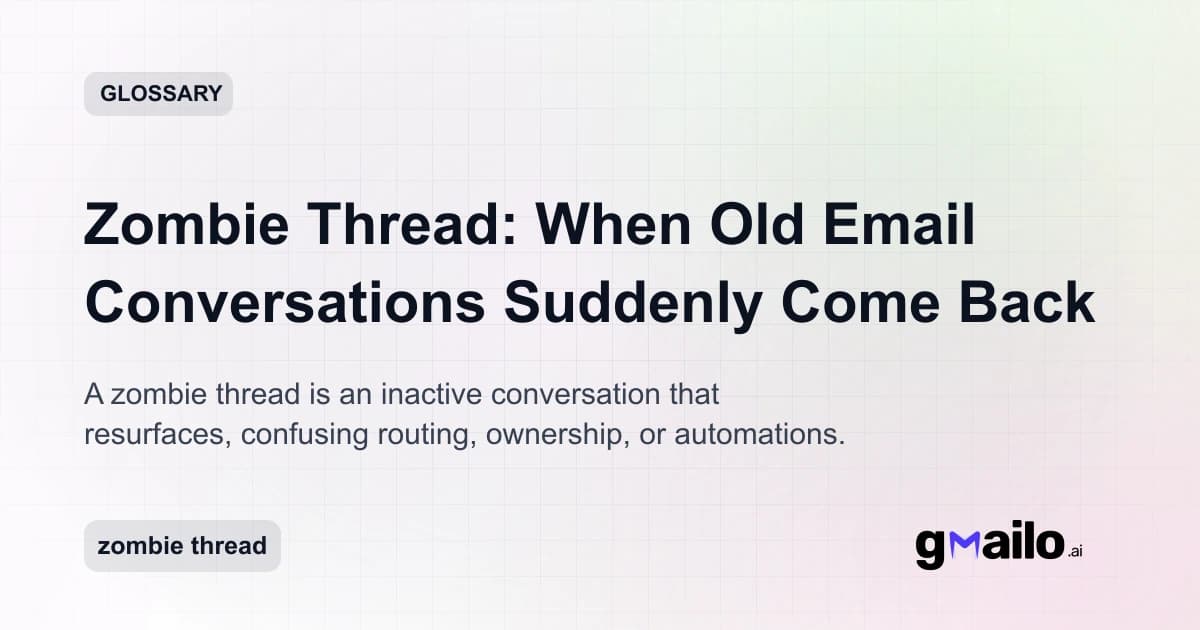 GLOSSARY

Zombie Thread: When Old Email Conversations Suddenly Come Back

A zombie thread is an inactive conversation that resurfaces, confusing routing, ownership, or automations.

zombie thread

gmailo.ai